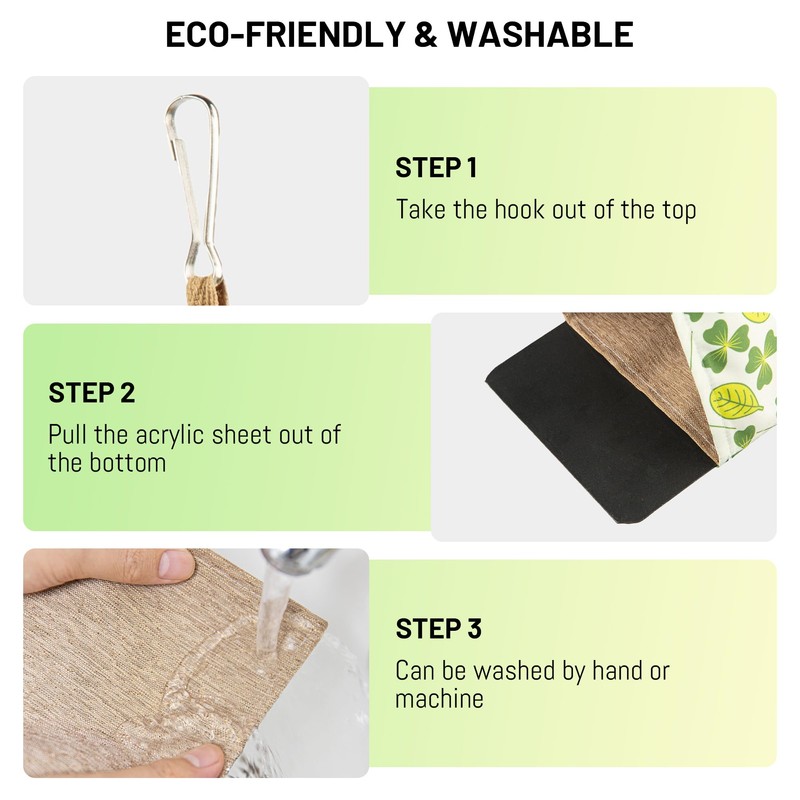 ECO-FRIENDLY & WASHABLE

STEP 1
Take the hook out of the top

STEP 2
Pull the acrylic sheet out of the bottom

STEP 3
Can be washed by hand or machine